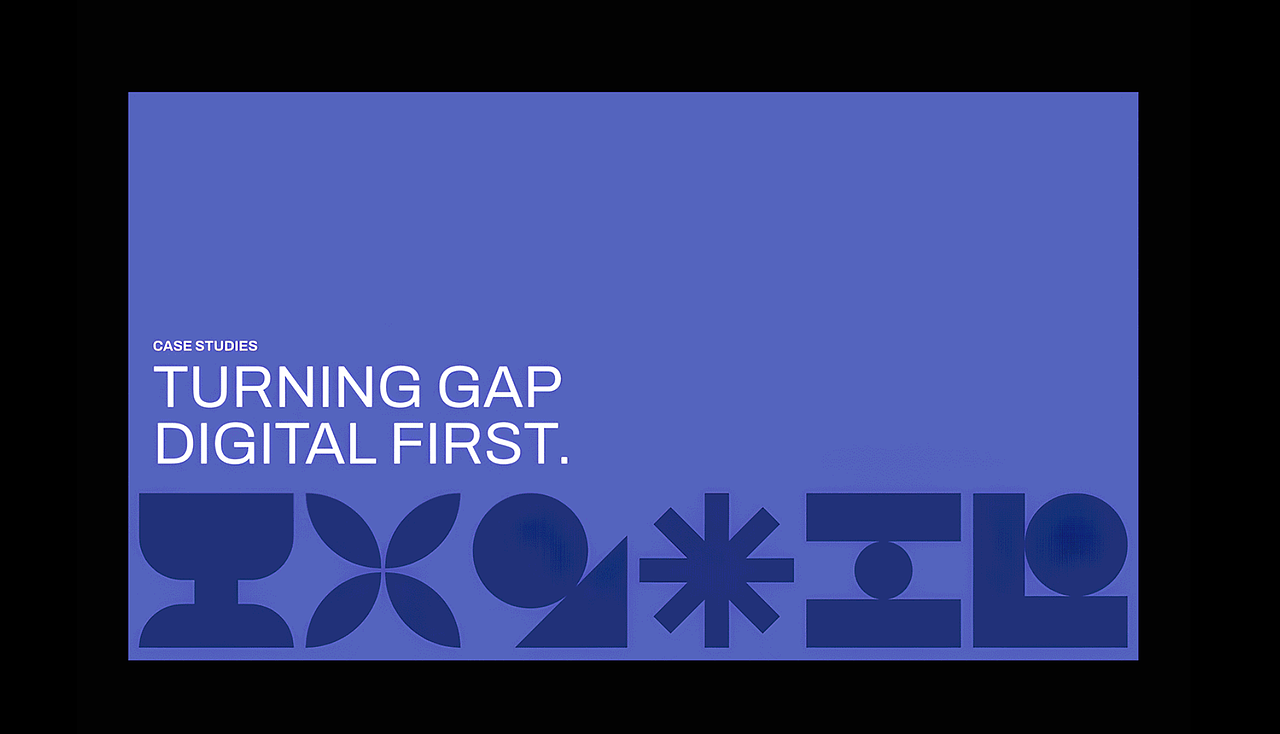 CASE STUDIES

TURNING GAP DIGITAL FIRST.